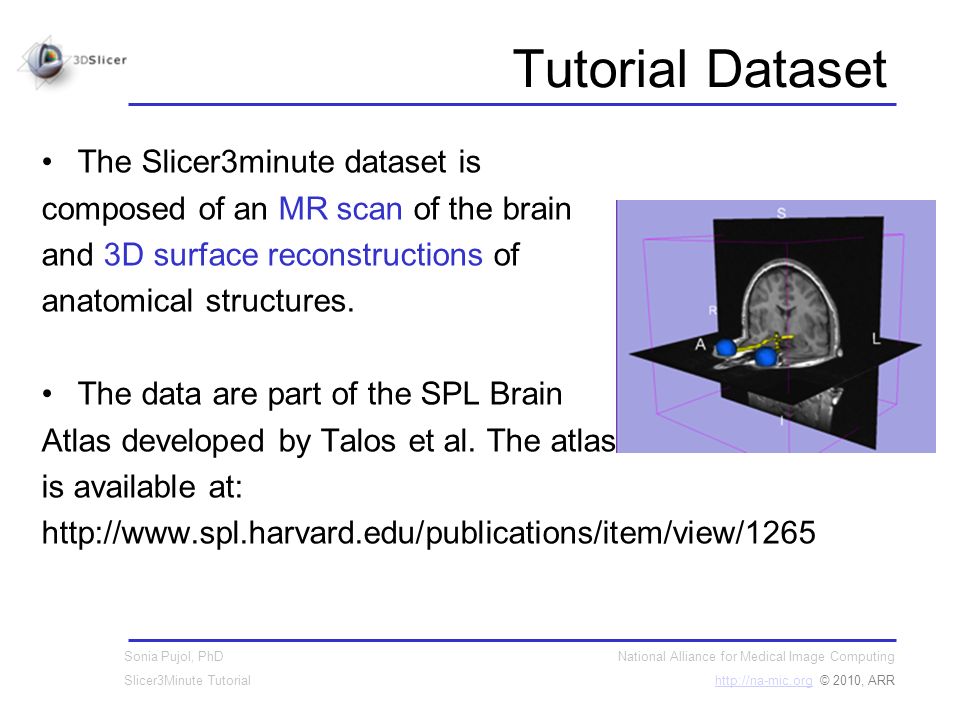 3DSlicer

Tutorial Dataset

• The Slicer3minute dataset is composed of an MR scan of the brain and 3D surface reconstructions of anatomical structures.

• The data are part of the SPL Brain Atlas developed by Talos et al. The atlas is available at: http://www.spl.harvard.edu/publications/item/view/1265

S
R
A
L
I

Sonia Pujol, PhD
Slicer3Minute Tutorial

National Alliance for Medical Image Computing
http://na-mic.org © 2010, ARR